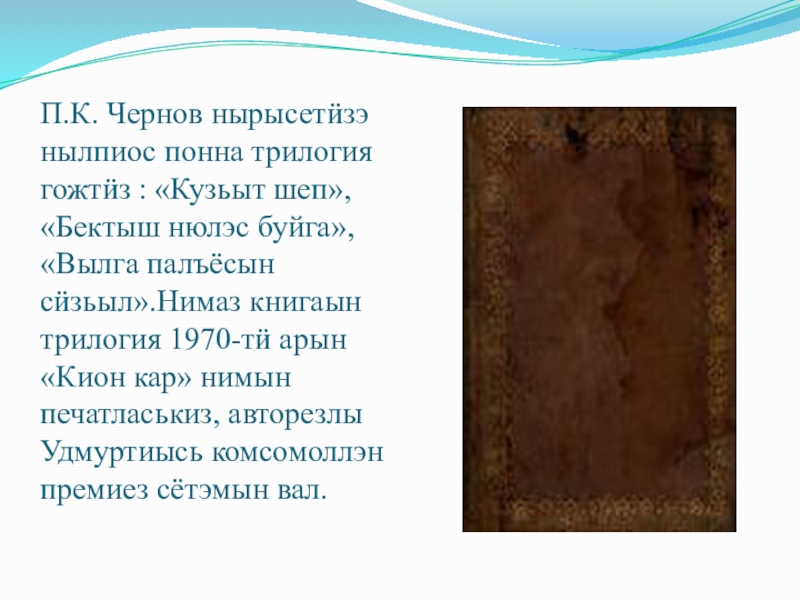 П.К. Чернов нырысетӥзэ нылпиос понна трилогия гожтӥз : «Кузьыт шеп», «Бектыш нюлэс буйга», «Вылга палъёсын сӥзьыл».Нимаз книгаын трилогия 1970-тӥ арын «Кион кар» нимын печатласькиз, авторезлы Удмуртиысь комсомоллэн премиез сётэмын вал.